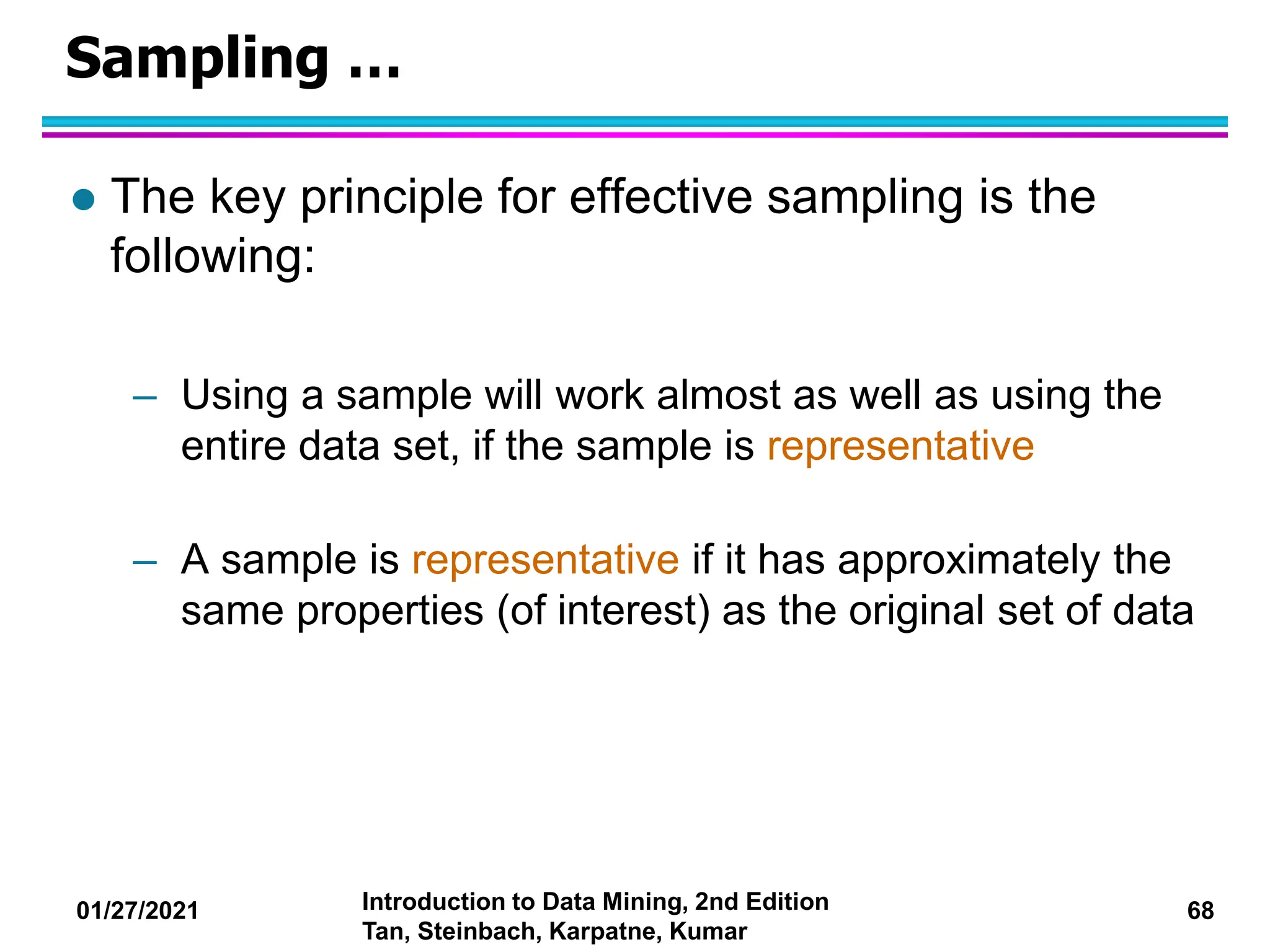 Sampling …

● The key principle for effective sampling is the following:

– Using a sample will work almost as well as using the entire data set, if the sample is representative

– A sample is representative if it has approximately the same properties (of interest) as the original set of data

01/27/2021

Introduction to Data Mining, 2nd Edition
Tan, Steinbach, Karpatne, Kumar

68